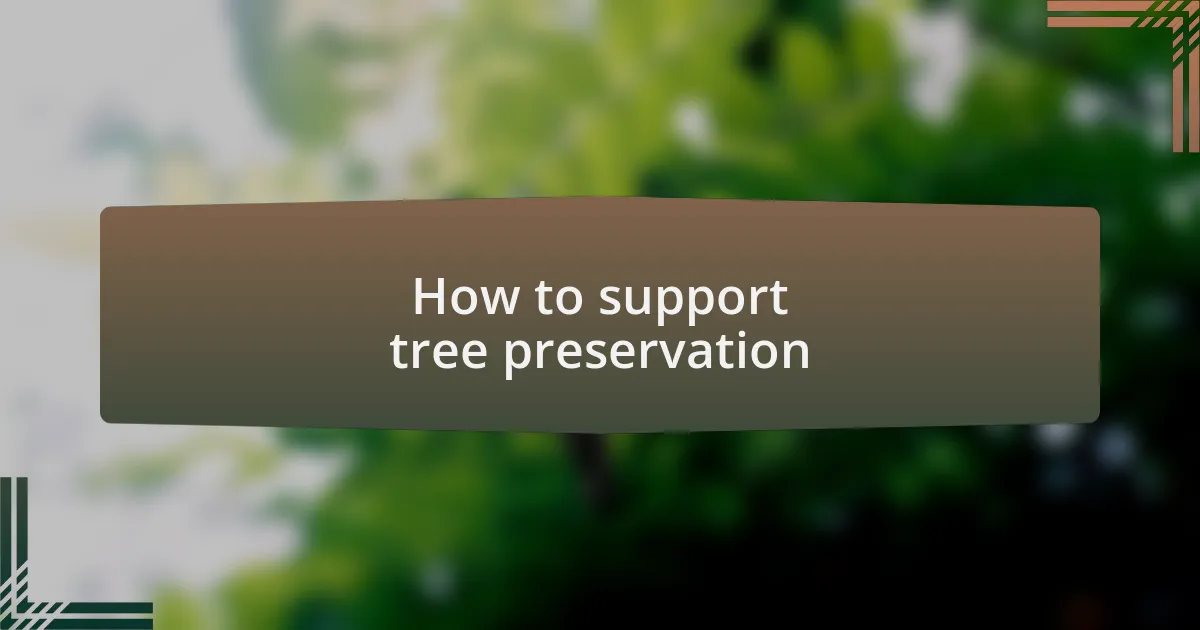 How to support tree preservation